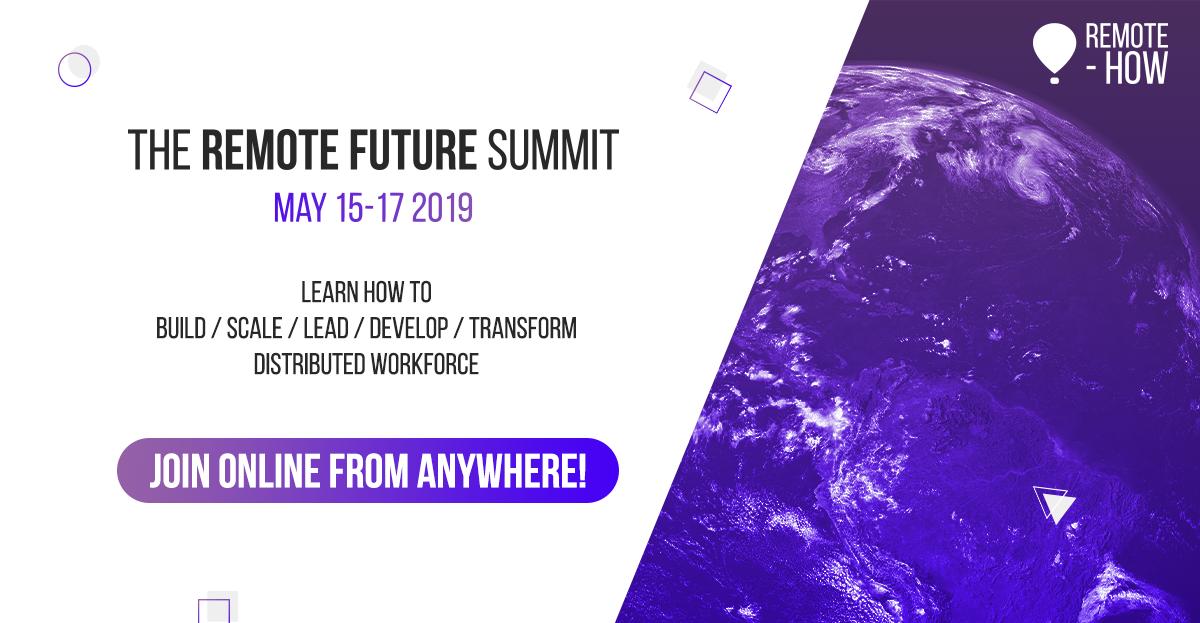 REMOTE
- HOW

THE REMOTE FUTURE SUMMIT
MAY 15-17 2019

LEARN HOW TO
BUILD / SCALE / LEAD / DEVELOP / TRANSFORM
DISTRIBUTED WORKFORCE

JOIN ONLINE FROM ANYWHERE!